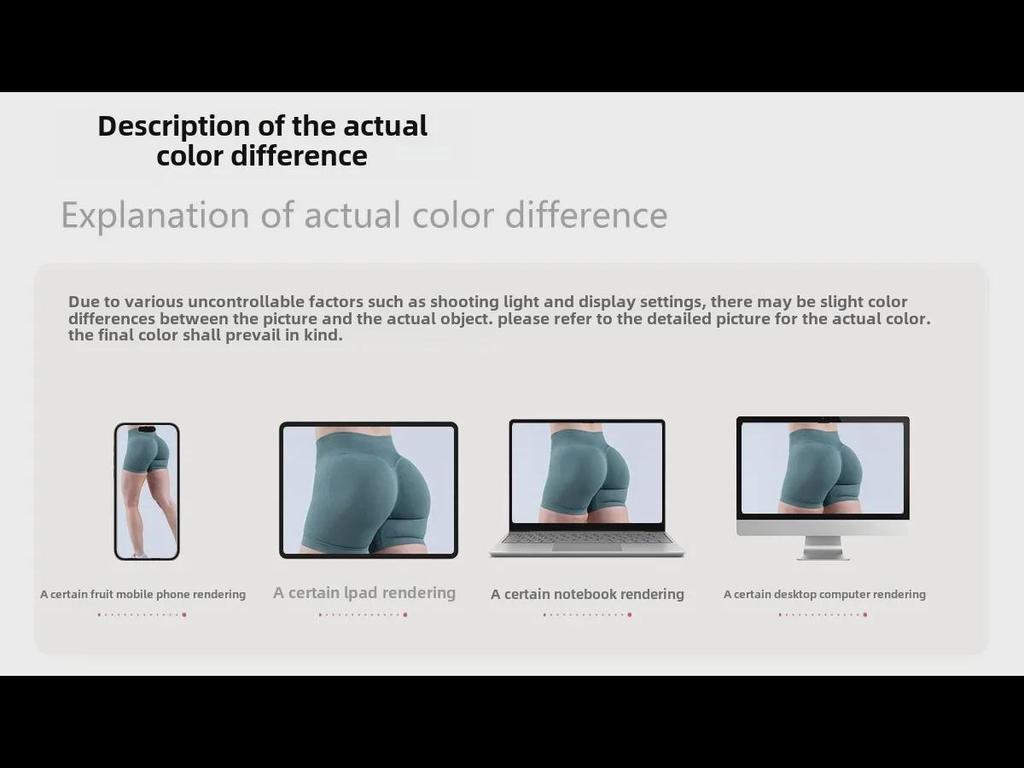 Description of the actual color difference

Explanation of actual color difference

Due to various uncontrollable factors such as shooting light and display settings, there may be slight color differences between the picture and the actual object. please refer to the detailed picture for the actual color. the final color shall prevail in kind.

A certain fruit mobile phone rendering

A certain Ipad rendering

A certain notebook rendering

A certain desktop computer rendering